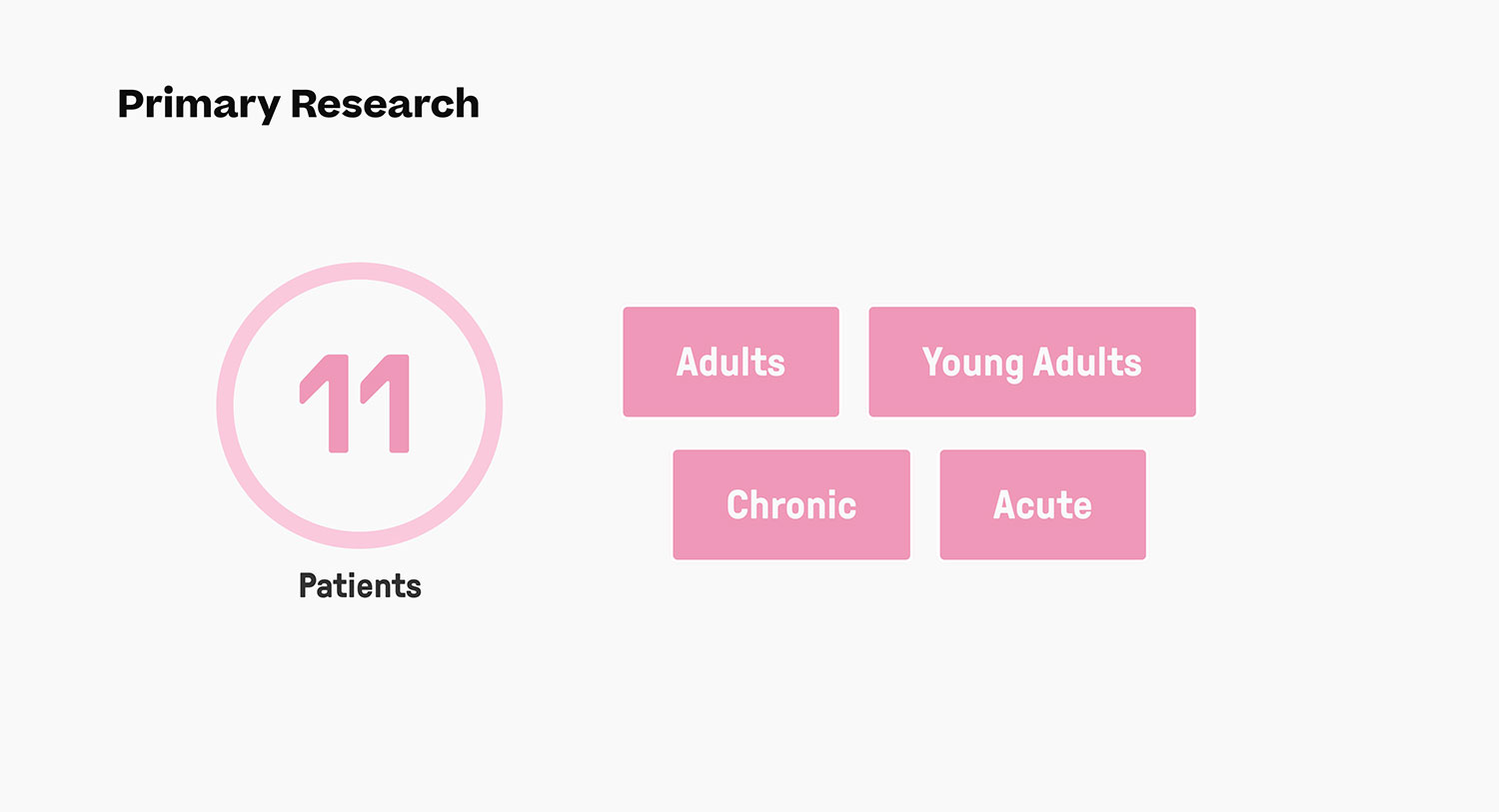 Primary Research

11

Patients

Adults

Young Adults

Chronic

Acute